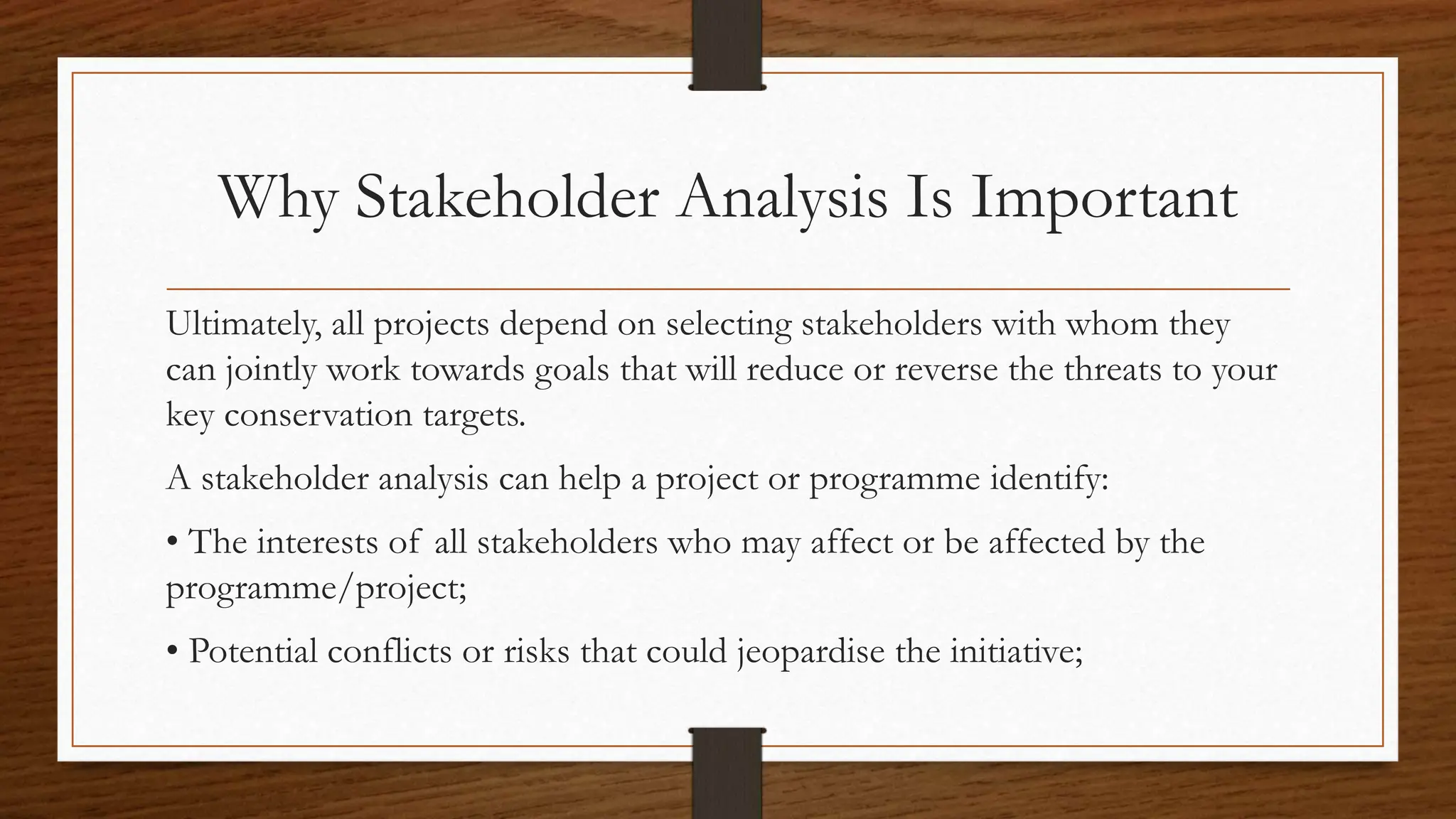 Why Stakeholder Analysis Is Important

Ultimately, all projects depend on selecting stakeholders with whom they can jointly work towards goals that will reduce or reverse the threats to your key conservation targets.

A stakeholder analysis can help a project or programme identify:

• The interests of all stakeholders who may affect or be affected by the programme/project;

• Potential conflicts or risks that could jeopardise the initiative;